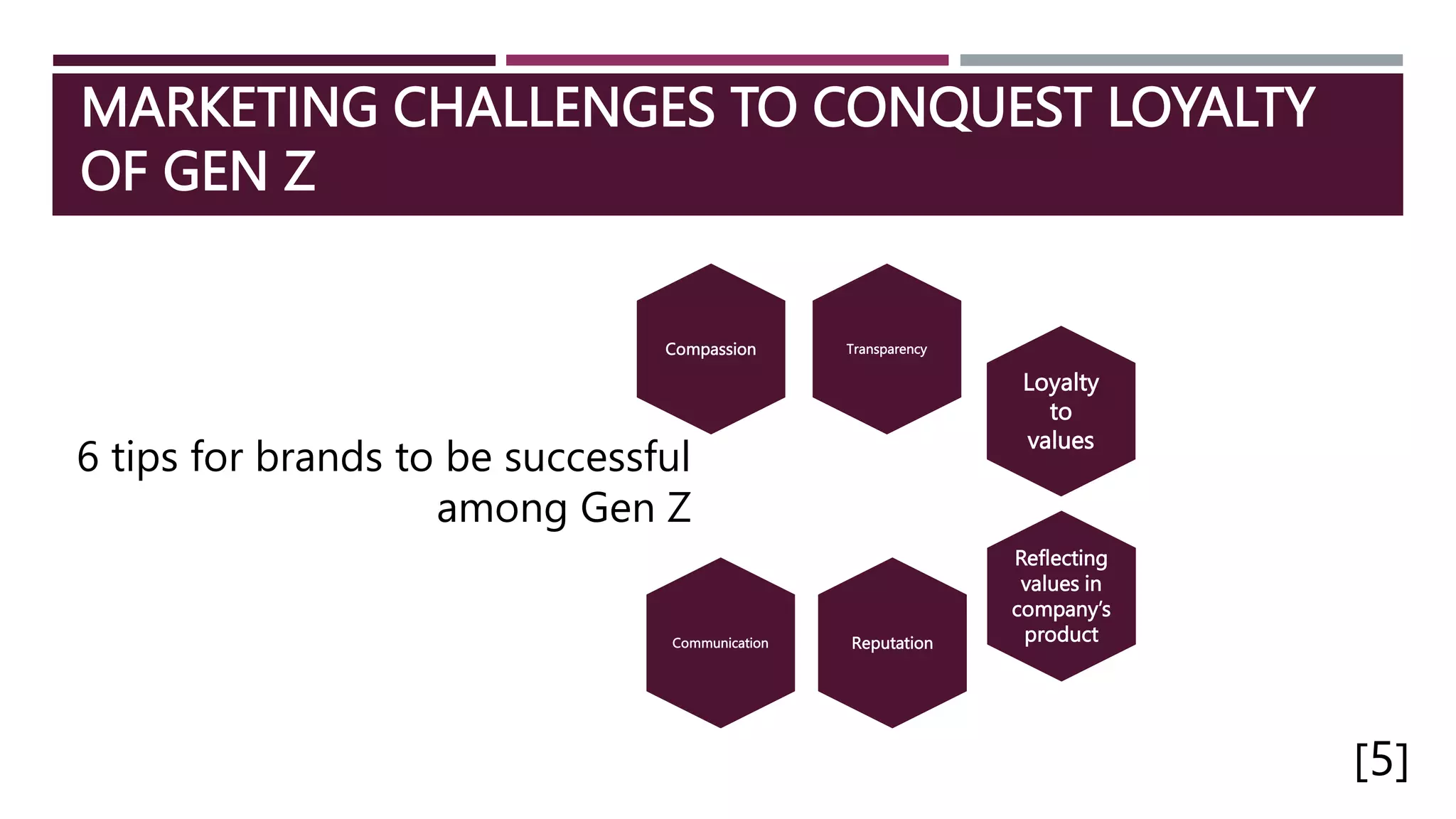 MARKETING CHALLENGES TO CONQUEST LOYALTY OF GEN Z

6 tips for brands to be successful among Gen Z

Compassion

Transparency

Loyalty to values

Reflecting values in company's product

Reputation

Communication

[5]